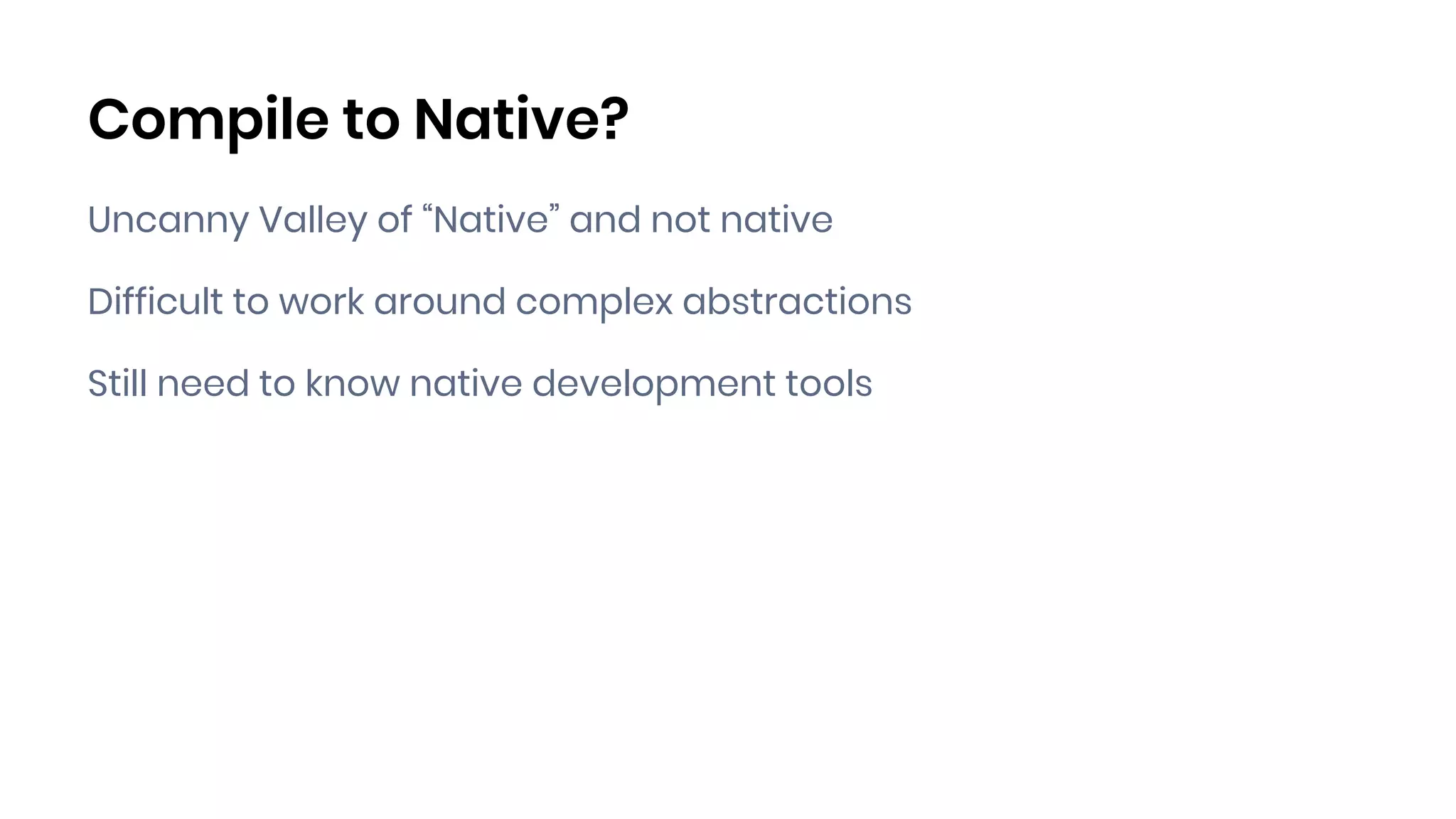 Compile to Native?

Uncanny Valley of “Native” and not native

Difficult to work around complex abstractions

Still need to know native development tools